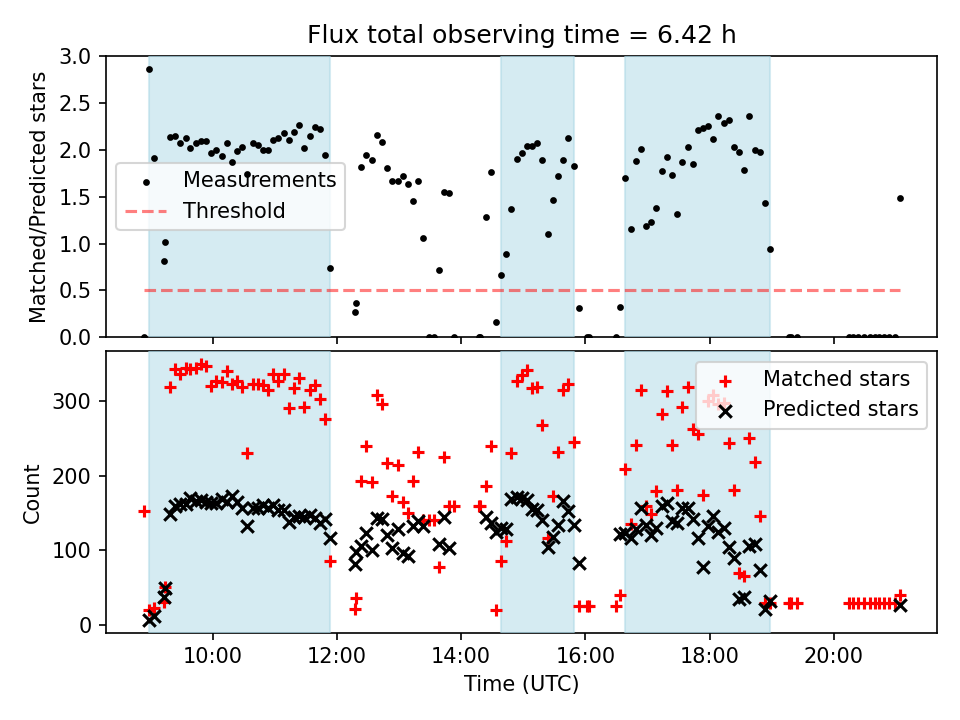 Flux total observing time = 6.42 h

Matched/Predicted stars

3.0
2.5
2.0
1.5
1.0
0.5
0.0

Measurements
Threshold

Count

300
200
100
0

Matched stars
Predicted stars

10:00
12:00
14:00
16:00
18:00
20:00

Time (UTC)